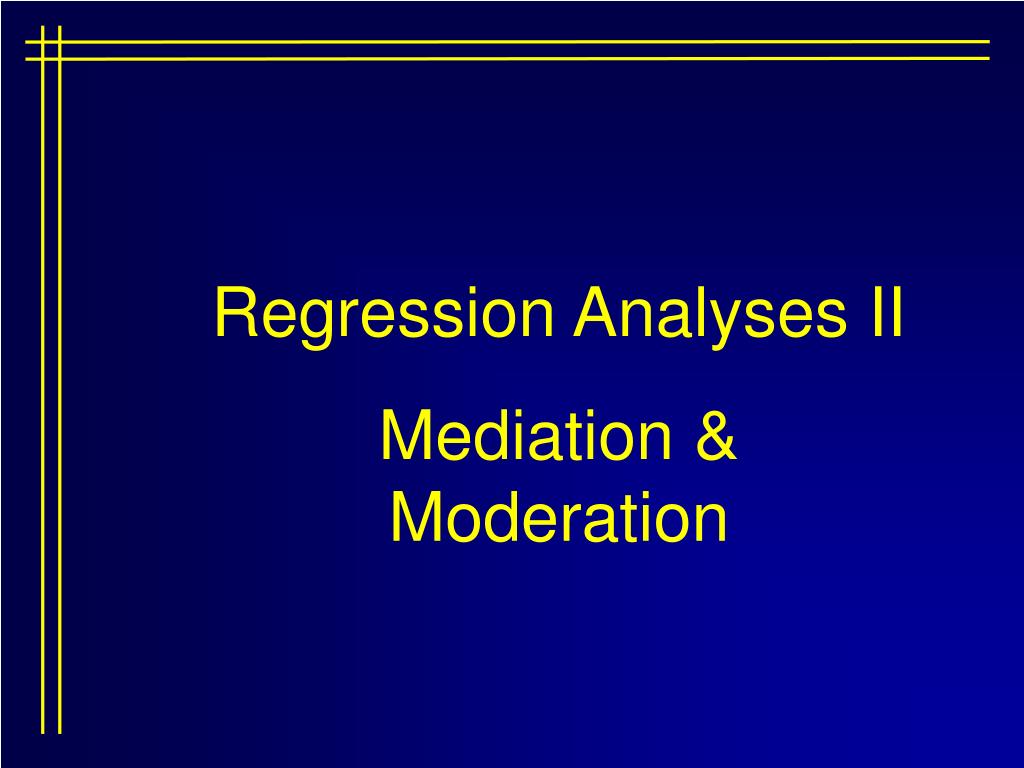 Regression Analyses II

Mediation & Moderation